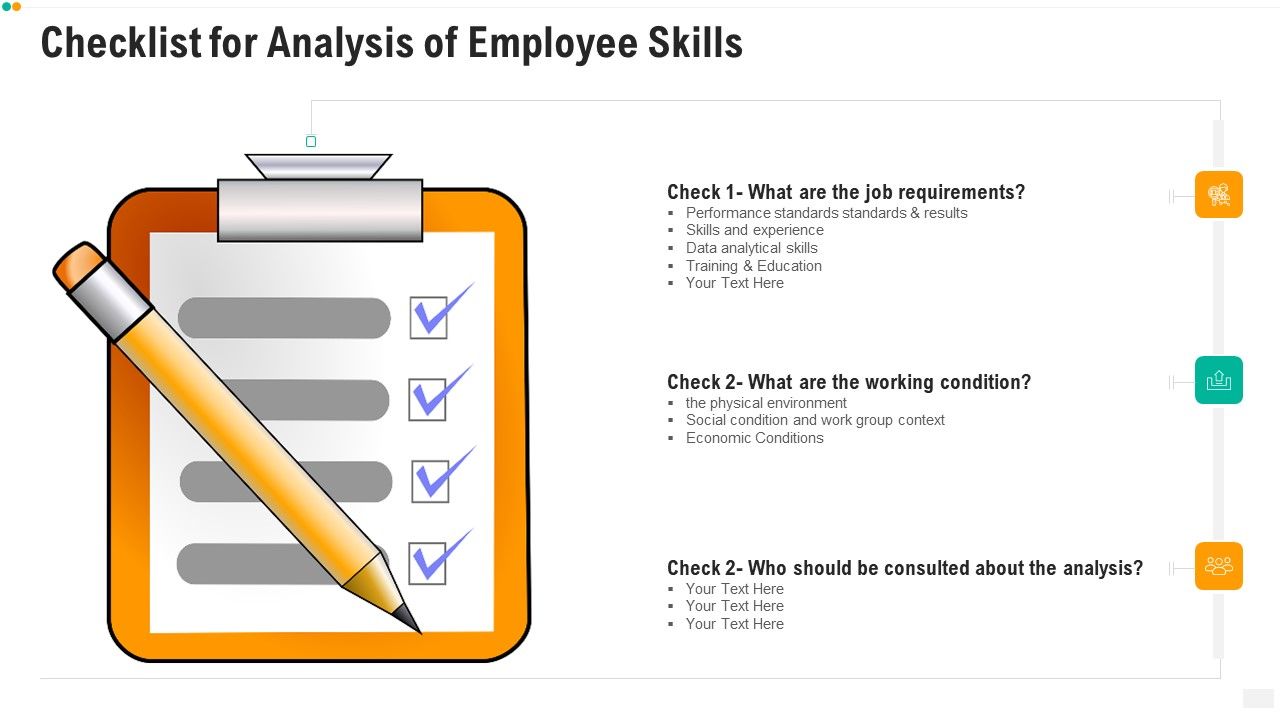 Checklist for Analysis of Employee Skills

Check 1- What are the job requirements?
▪ Performance standards standards & results
▪ Skills and experience
▪ Data analytical skills
▪ Training & Education
▪ Your Text Here

Check 2- What are the working condition?
▪ the physical environment
▪ Social condition and work group context
▪ Economic Conditions

Check 2- Who should be consulted about the analysis?
▪ Your Text Here
▪ Your Text Here
▪ Your Text Here